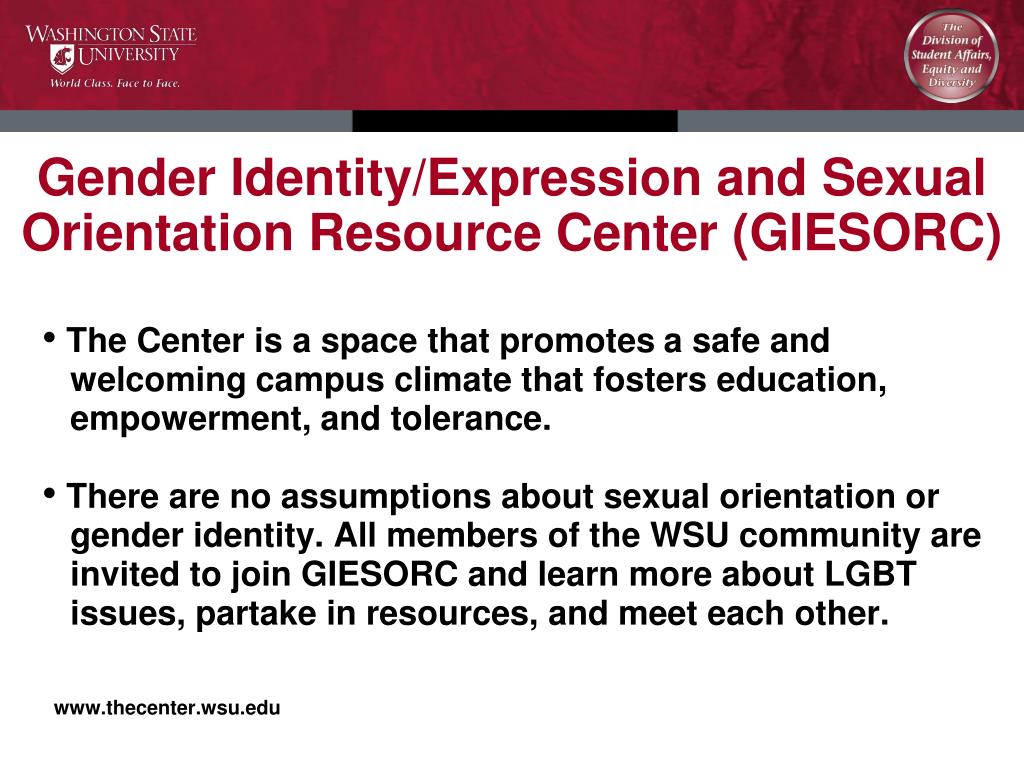 WASHINGTON STATE UNIVERSITY
World Class. Face to Face.

The Division of Student Affairs, Equity and Diversity

Gender Identity/Expression and Sexual Orientation Resource Center (GIESORC)

• The Center is a space that promotes a safe and welcoming campus climate that fosters education, empowerment, and tolerance.

• There are no assumptions about sexual orientation or gender identity. All members of the WSU community are invited to join GIESORC and learn more about LGBT issues, partake in resources, and meet each other.

www.thecenter.wsu.edu